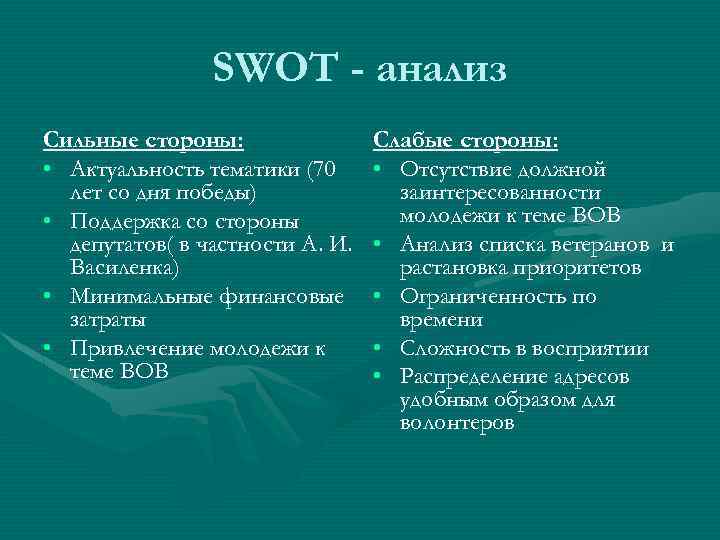 SWOT - анализ

Сильные стороны:
• Актуальность тематики (70 лет со дня победы)
• Поддержка со стороны депутатов( в частности А. И. Василенка)
• Минимальные финансовые затраты
• Привлечение молодежи к теме ВОВ

Слабые стороны:
• Отсутствие должной заинтересованности молодежи к теме ВОВ
• Анализ списка ветеранов и растановка приоритетов
• Ограниченность по времени
• Сложность в восприятии
• Распределение адресов удобным образом для волонтеров